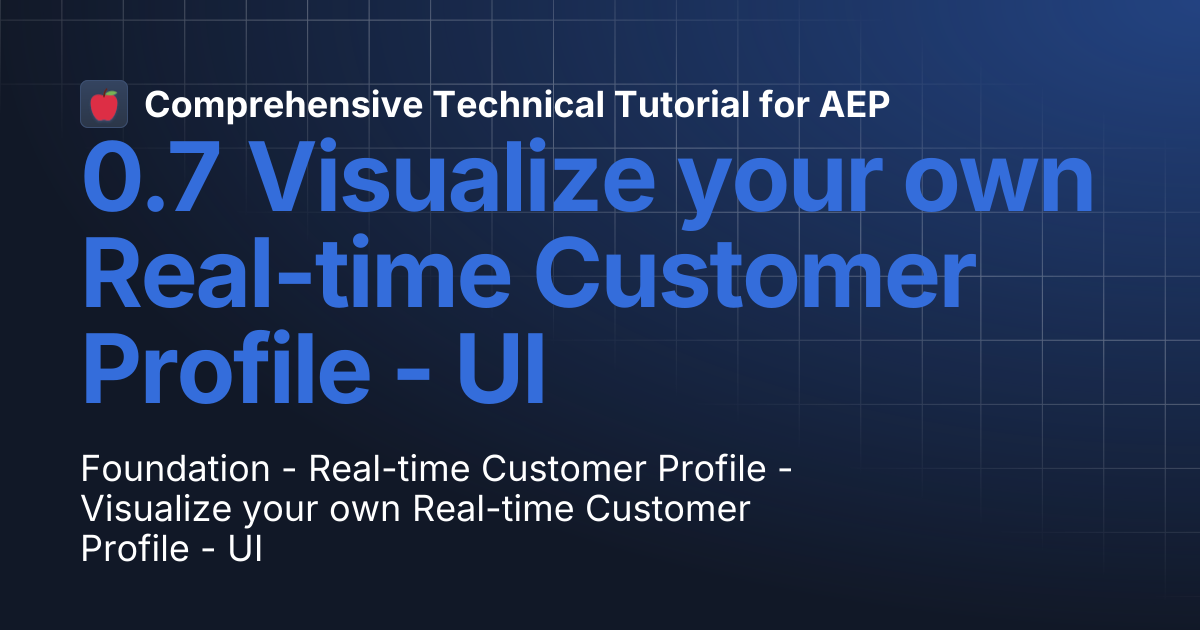 Comprehensive Technical Tutorial for AEP

0.7 Visualize your own Real-time Customer Profile - UI

Foundation - Real-time Customer Profile - Visualize your own Real-time Customer Profile - UI